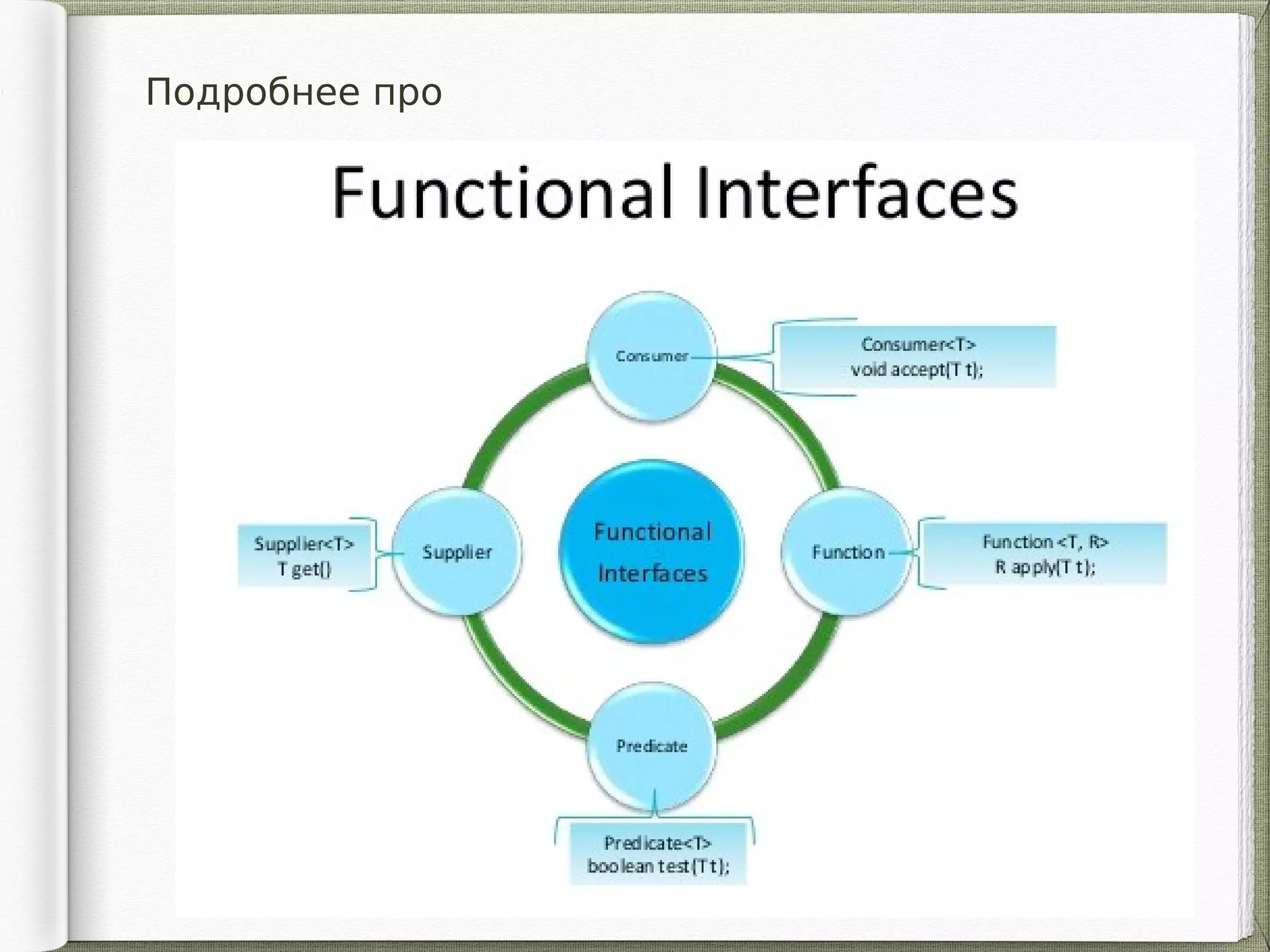 Подробнее про

Functional Interfaces

Consumer

Consumer<T>
void accept(T t);

Supplier<T>
T get()

Supplier

Functional Interfaces

Function

Function <T, R>
R apply(T t);

Predicate

Predicate<T>
boolean test(T t);